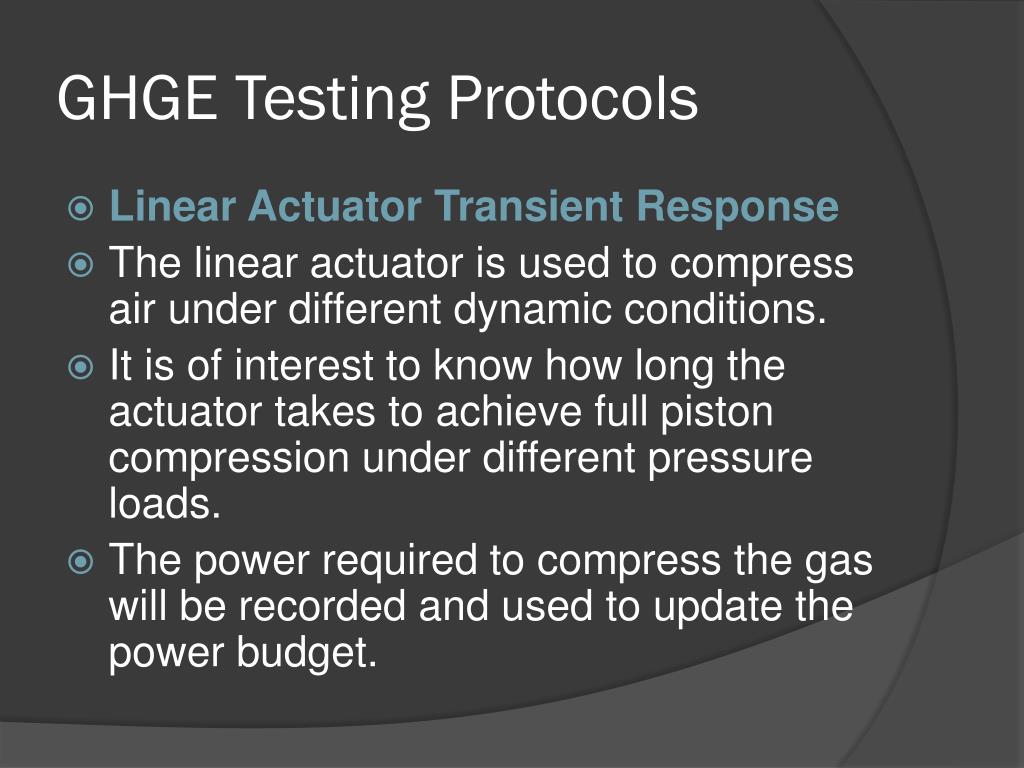 GHGE Testing Protocols

Linear Actuator Transient Response

The linear actuator is used to compress air under different dynamic conditions.

It is of interest to know how long the actuator takes to achieve full piston compression under different pressure loads.

The power required to compress the gas will be recorded and used to update the power budget.